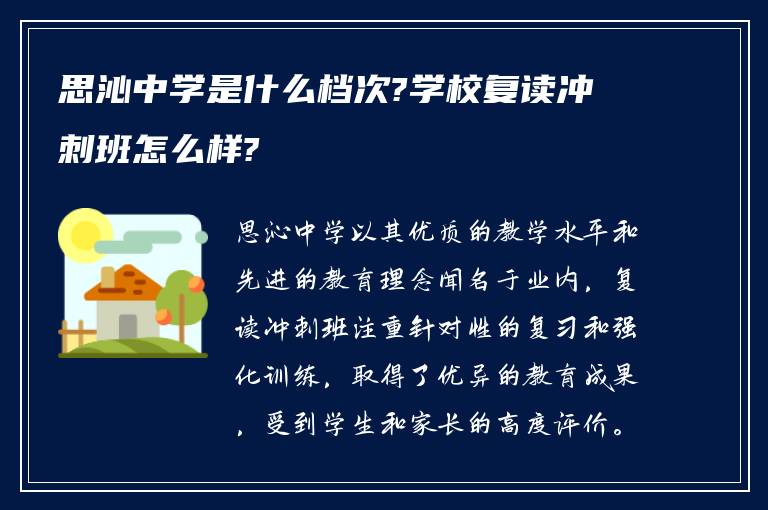 思沁中学是什么档次?学校复读冲刺班怎么样?

思沁中学以其优质的教学水平和先进的教育理念闻名于业内，复读冲刺班注重针对性的复习和强化训练，取得了优异的教育成果，受到学生和家长的高度评价。